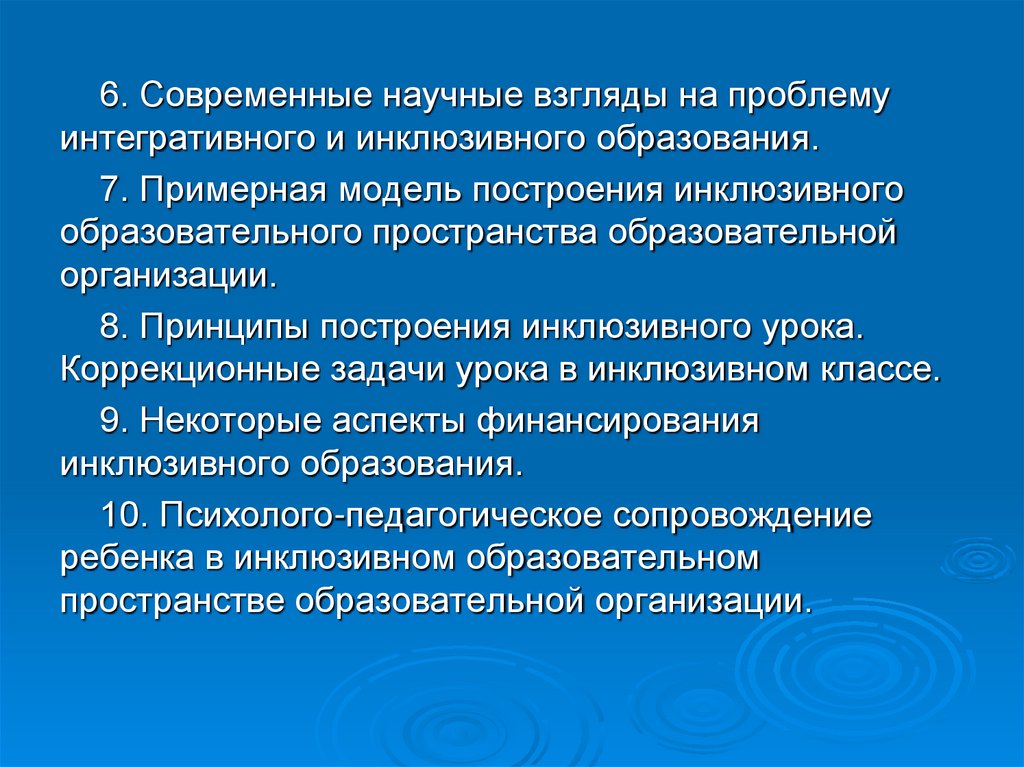 6. Современные научные взгляды на проблему интегративного и инклюзивного образования.

7. Примерная модель построения инклюзивного образовательного пространства образовательной организации.

8. Принципы построения инклюзивного урока. Коррекционные задачи урока в инклюзивном классе.

9. Некоторые аспекты финансирования инклюзивного образования.

10. Психолого-педагогическое сопровождение ребенка в инклюзивном образовательном пространстве образовательной организации.